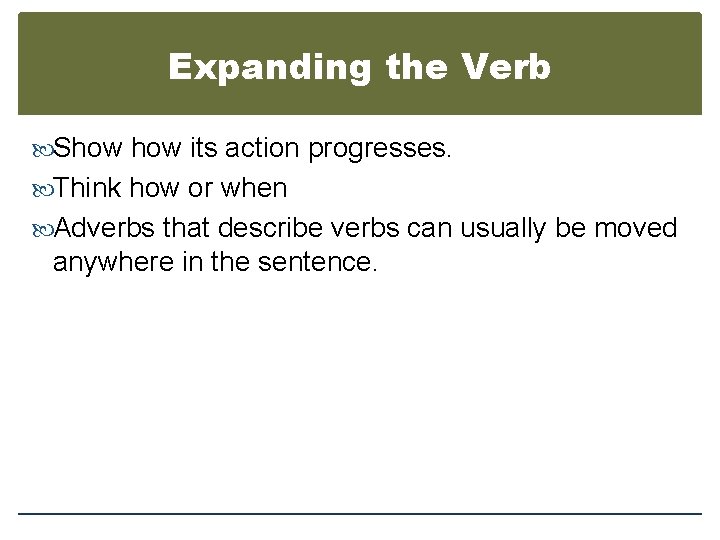 Expanding the Verb

Show how its action progresses.

Think how or when

Adverbs that describe verbs can usually be moved anywhere in the sentence.